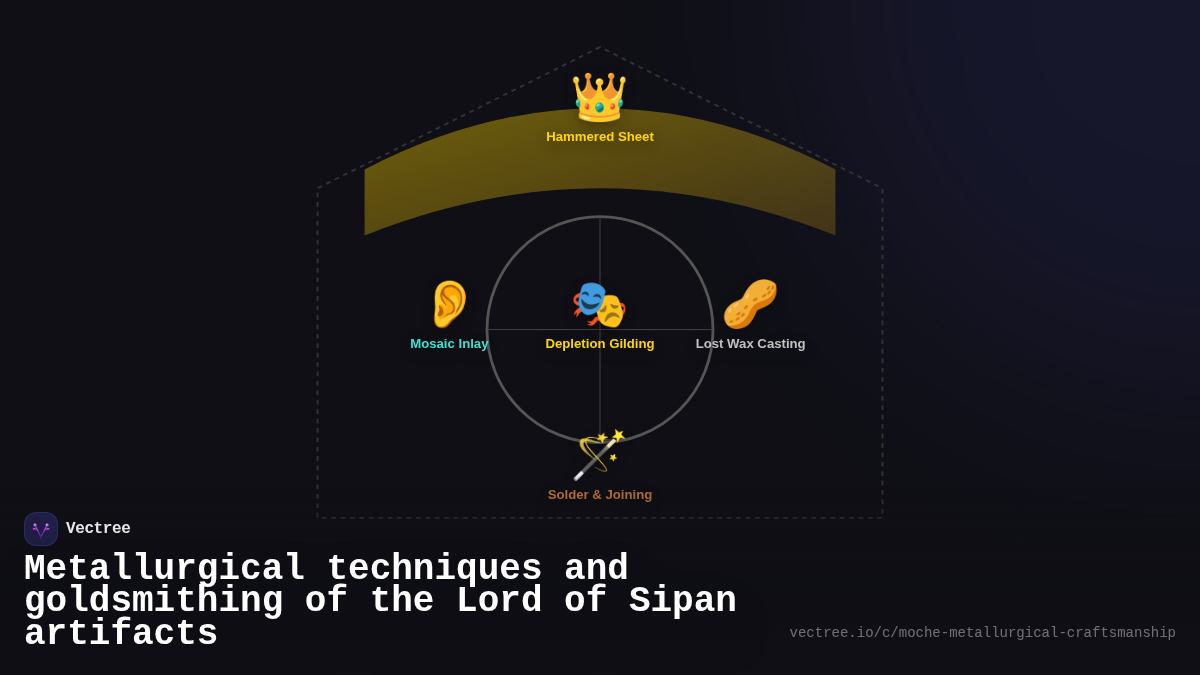 Hammered Sheet

Mosaic Inlay

Depletion Gilding

Lost Wax Casting

Solder & Joining

Vectree

Metallurgical techniques and goldsmithing of the Lord of Sipan artifacts

vectree.io/c/moche-metallurgical-craftsmanship